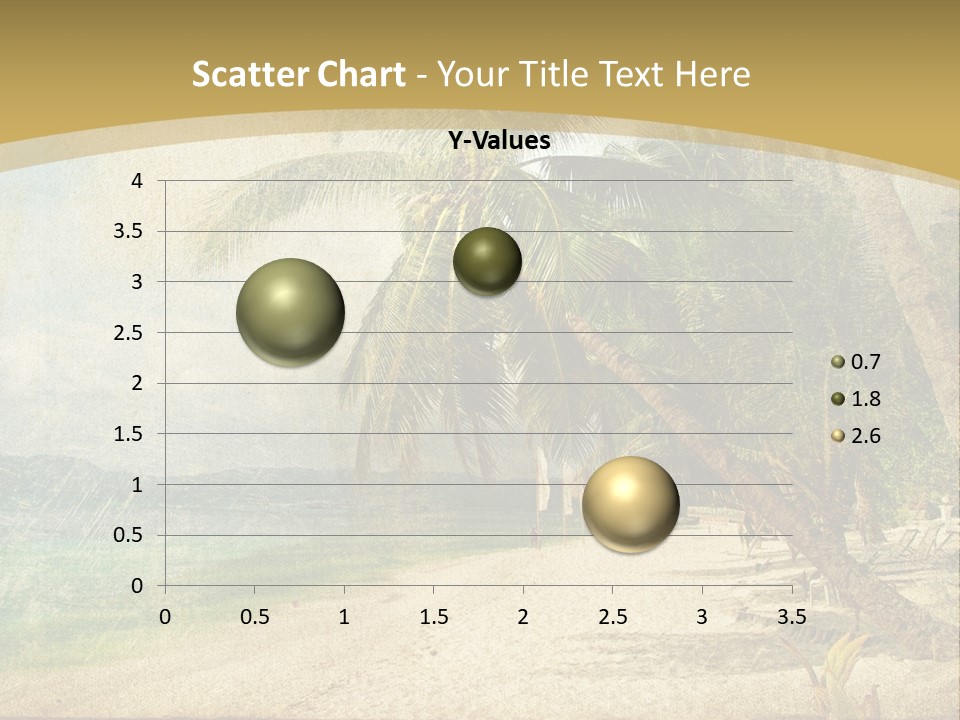 Scatter Chart - Your Title Text Here

Y-Values

4
3.5
3
2.5
2
1.5
1
0.5
0

0 0.5 1 1.5 2 2.5 3 3.5

0.7
1.8
2.6